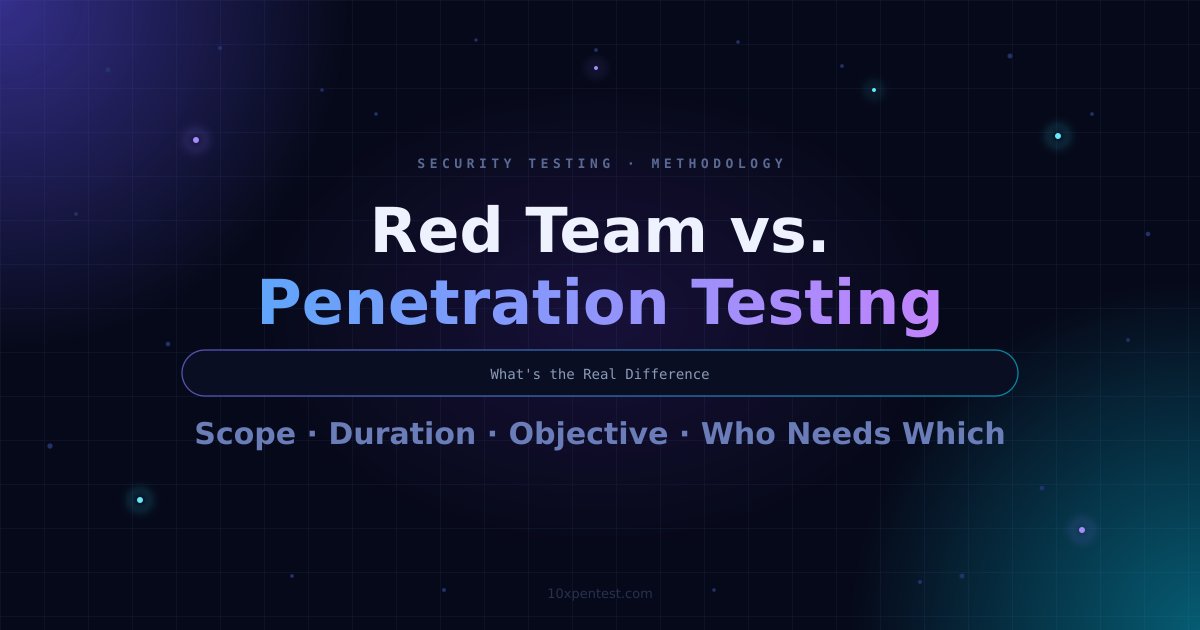 SECURITY TESTING · METHODOLOGY

Red Team vs.
Penetration Testing

What's the Real Difference

Scope · Duration · Objective · Who Needs Which

10xpentest.com